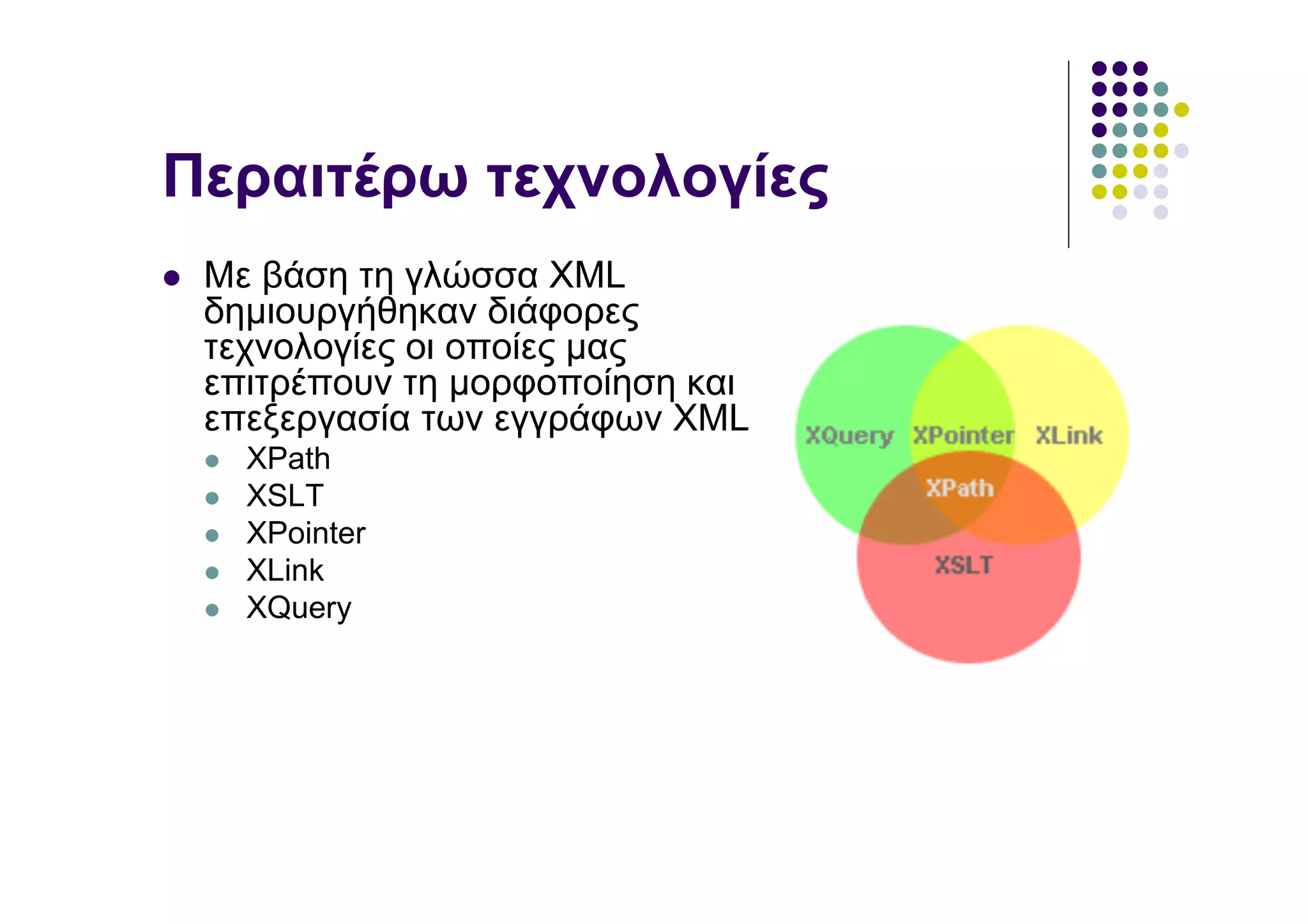 Περαιτέρω τεχνολογίες

- Με βάση τη γλώσσα XML δημιουργήθηκαν διάφορες τεχνολογίες οι οποίες μας επιτρέπουν τη μορφοποίηση και επεξεργασία των εγγράφων XML
  - XPath
  - XSLT
  - XPointer
  - XLink
  - XQuery

XQuery XPointer XLink
XPath
XSLT